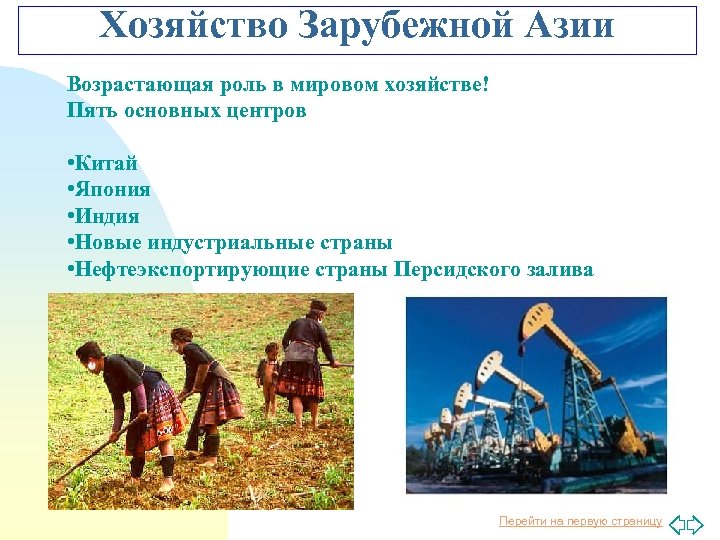 Хозяйство Зарубежной Азии

Возрастающая роль в мировом хозяйстве!
Пять основных центров

•Китай
•Япония
•Индия
•Новые индустриальные страны
•Нефтеэкспортирующие страны Персидского залива

Перейти на первую страницу